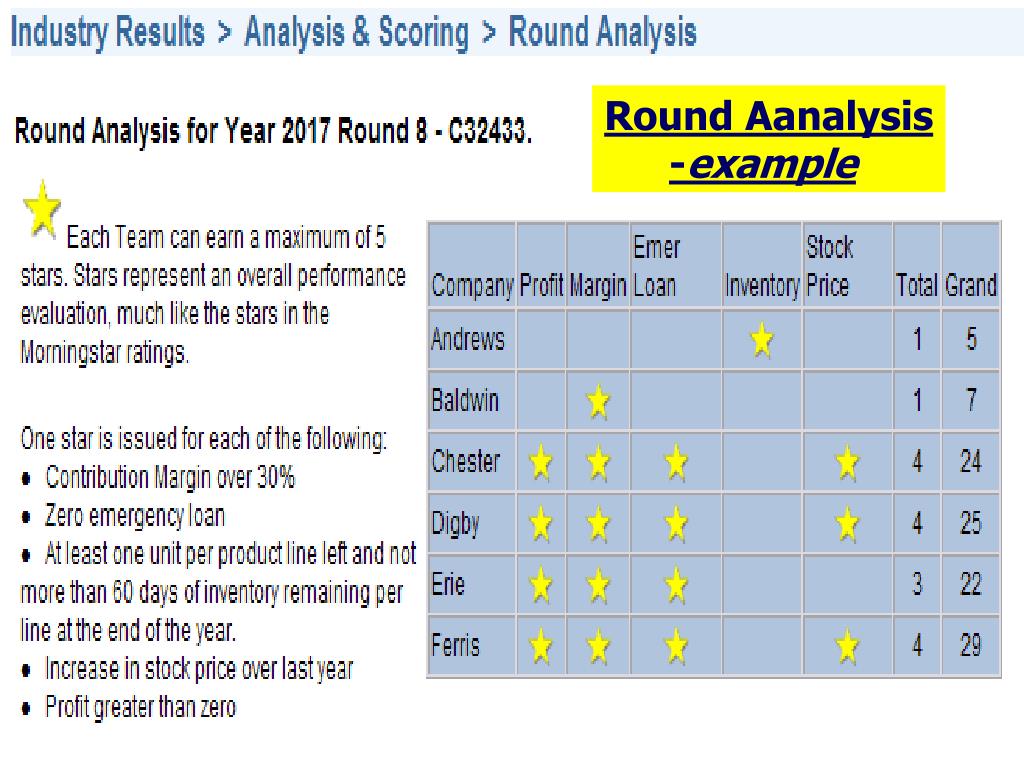 Industry Results > Analysis & Scoring > Round Analysis

Round Analysis for Year 2017 Round 8 - C32433.

Round Aanalysis -example

Each Team can earn a maximum of 5 stars. Stars represent an overall performance evaluation, much like the stars in the Morningstar ratings.

One star is issued for each of the following:
• Contribution Margin over 30%
• Zero emergency loan
• At least one unit per product line left and not more than 60 days of inventory remaining per line at the end of the year.
• Increase in stock price over last year
• Profit greater than zero

| Company | Profit | Margin | Emer Loan | Inventory | Stock Price | Total | Grand |
|---|---|---|---|---|---|---|---|
| Andrews | | | | ★ | | 1 | 5 |
| Baldwin | | ★ | | | | 1 | 7 |
| Chester | ★ | ★ | ★ | | ★ | 4 | 24 |
| Digby | ★ | ★ | ★ | | ★ | 4 | 25 |
| Erie | ★ | ★ | ★ | | | 3 | 22 |
| Ferris | ★ | ★ | ★ | | ★ | 4 | 29 |